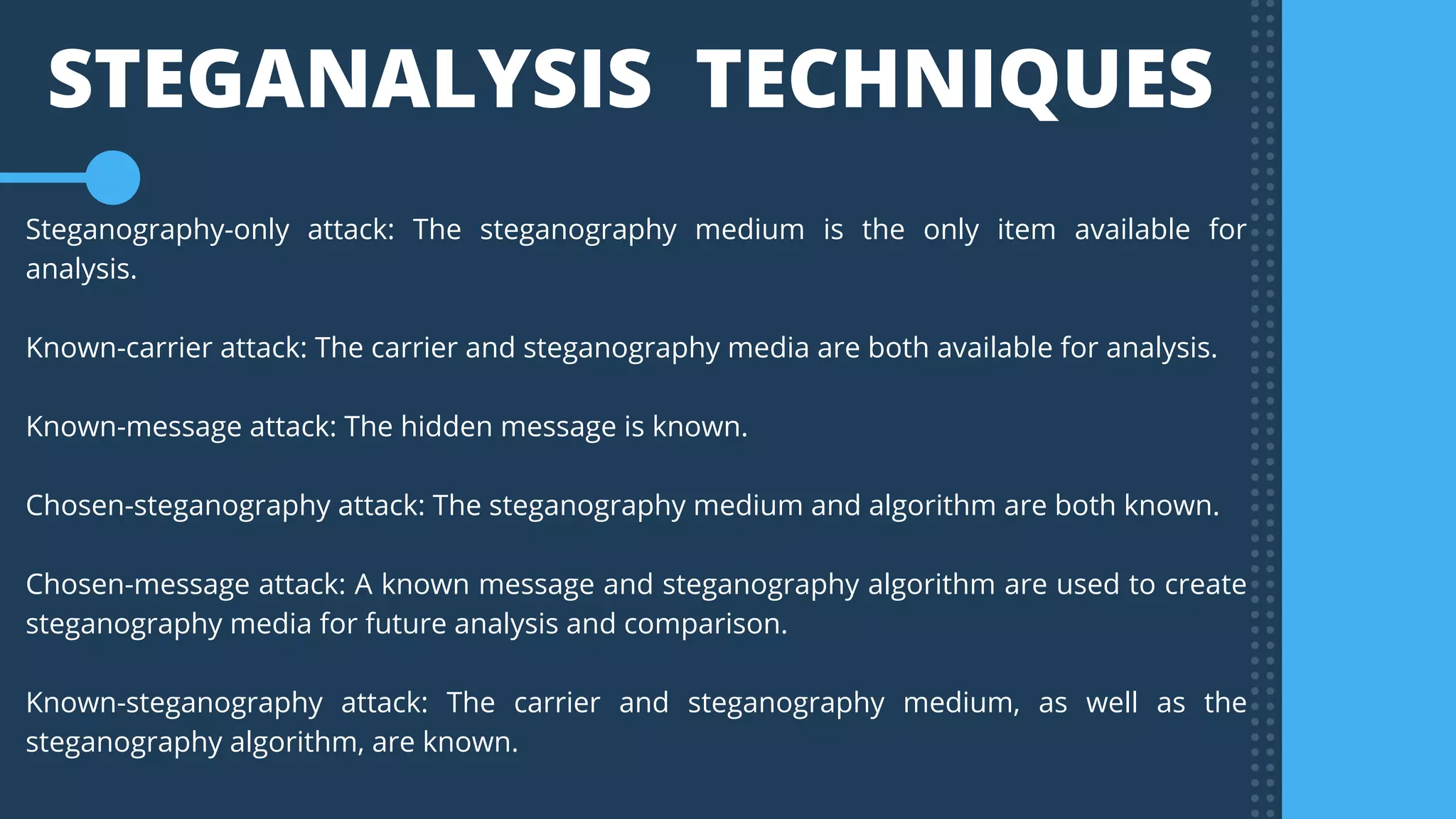 STEGANALYSIS TECHNIQUES

Steganography-only attack: The steganography medium is the only item available for analysis.

Known-carrier attack: The carrier and steganography media are both available for analysis.

Known-message attack: The hidden message is known.

Chosen-steganography attack: The steganography medium and algorithm are both known.

Chosen-message attack: A known message and steganography algorithm are used to create steganography media for future analysis and comparison.

Known-steganography attack: The carrier and steganography medium, as well as the steganography algorithm, are known.